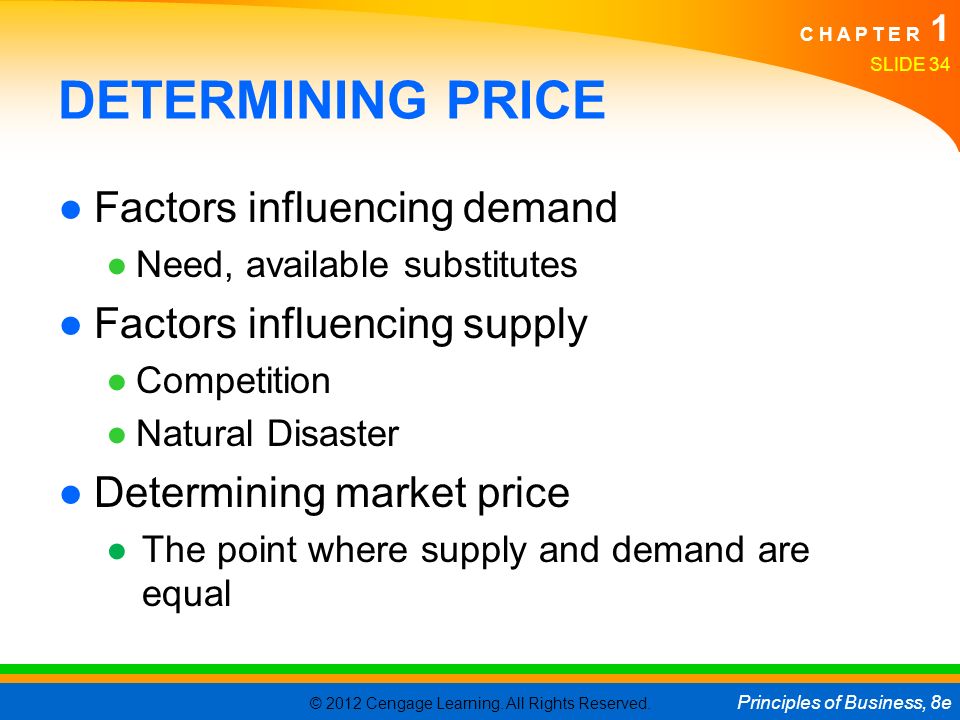 CHAPTER 1
SLIDE 34

DETERMINING PRICE

● Factors influencing demand
● Need, available substitutes
● Factors influencing supply
● Competition
● Natural Disaster
● Determining market price
● The point where supply and demand are equal

© 2012 Cengage Learning. All Rights Reserved.
Principles of Business, 8e